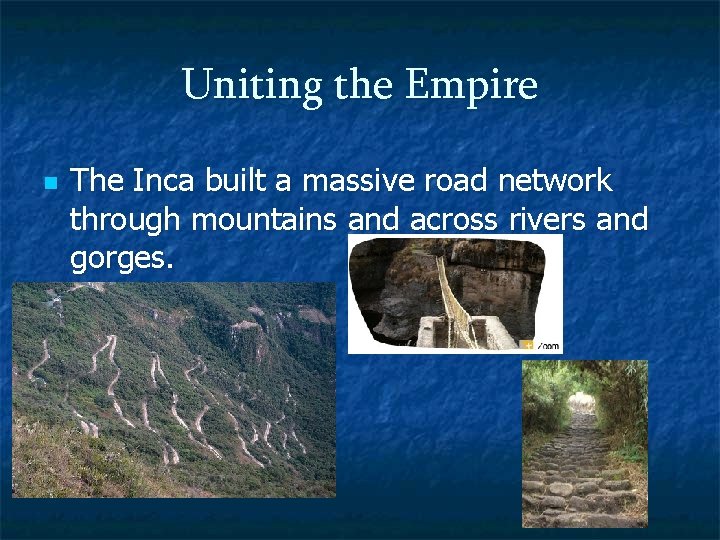 Uniting the Empire

The Inca built a massive road network through mountains and across rivers and gorges.

Zoom